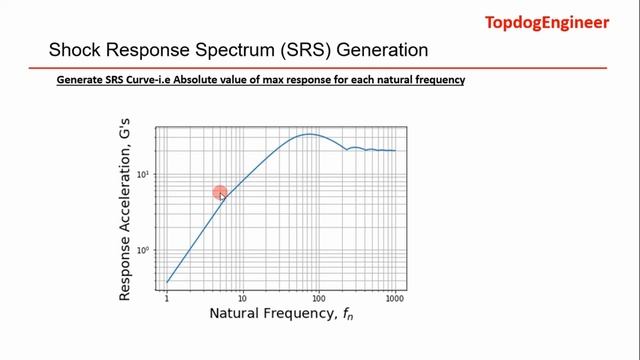 TopdogEngineer

Shock Response Spectrum (SRS) Generation

Generate SRS Curve-i.e Absolute value of max response for each natural frequency

Response Acceleration, G's

$10^1$

$10^0$

1 10 100 1000

Natural Frequency, $f_n$